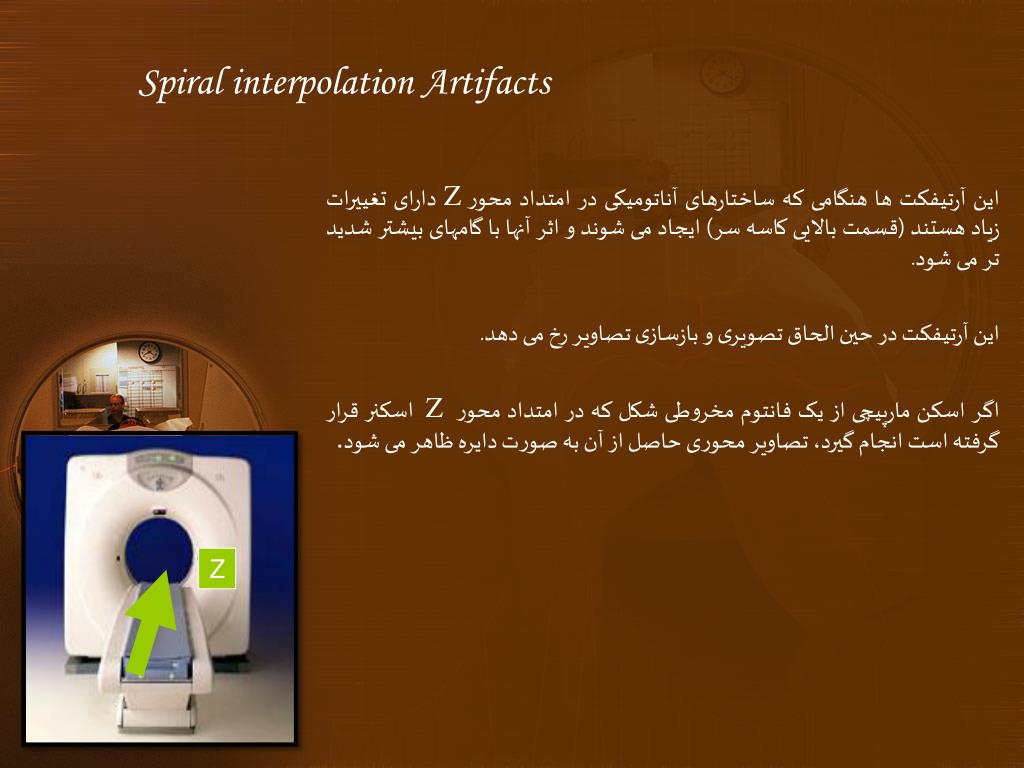 Spiral interpolation Artifacts

این آرتیفکت ها هنگامی که ساختارهای آناتومیکی در امتداد محور Z دارای تغییرات زیاد هستند (قسمت بالایی کاسه سر) ایجاد می شوند و اثر آنها با گامهای بیشتر شدید تر می شود.

این آرتیفکت در حین الحاق تصویری و بازسازی تصاویر رخ می دهد.

اگر اسکن مارپیچی از یک فانتوم مخروطی شکل که در امتداد محور Z اسکنر قرار گرفته است انجام گیرد، تصاویر محوری حاصل از آن به صورت دایره ظاهر می شود.

Z